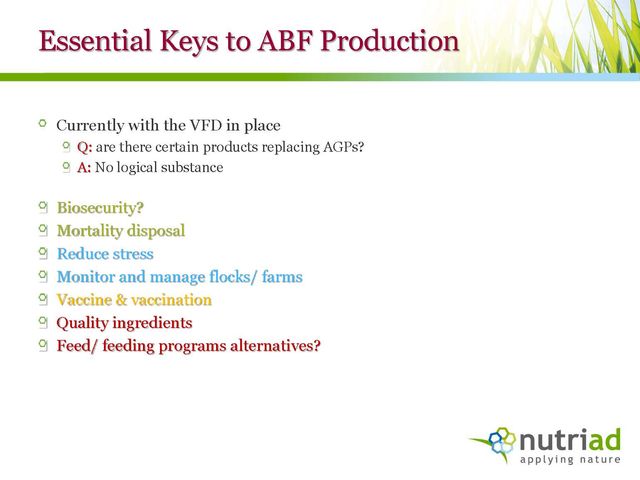 Essential Keys to ABF Production

Currently with the VFD in place

Q: are there certain products replacing AGPs?

A: No logical substance

Biosecurity?

Mortality disposal

Reduce stress

Monitor and manage flocks/ farms

Vaccine & vaccination

Quality ingredients

Feed/ feeding programs alternatives?

nutriad
applying nature